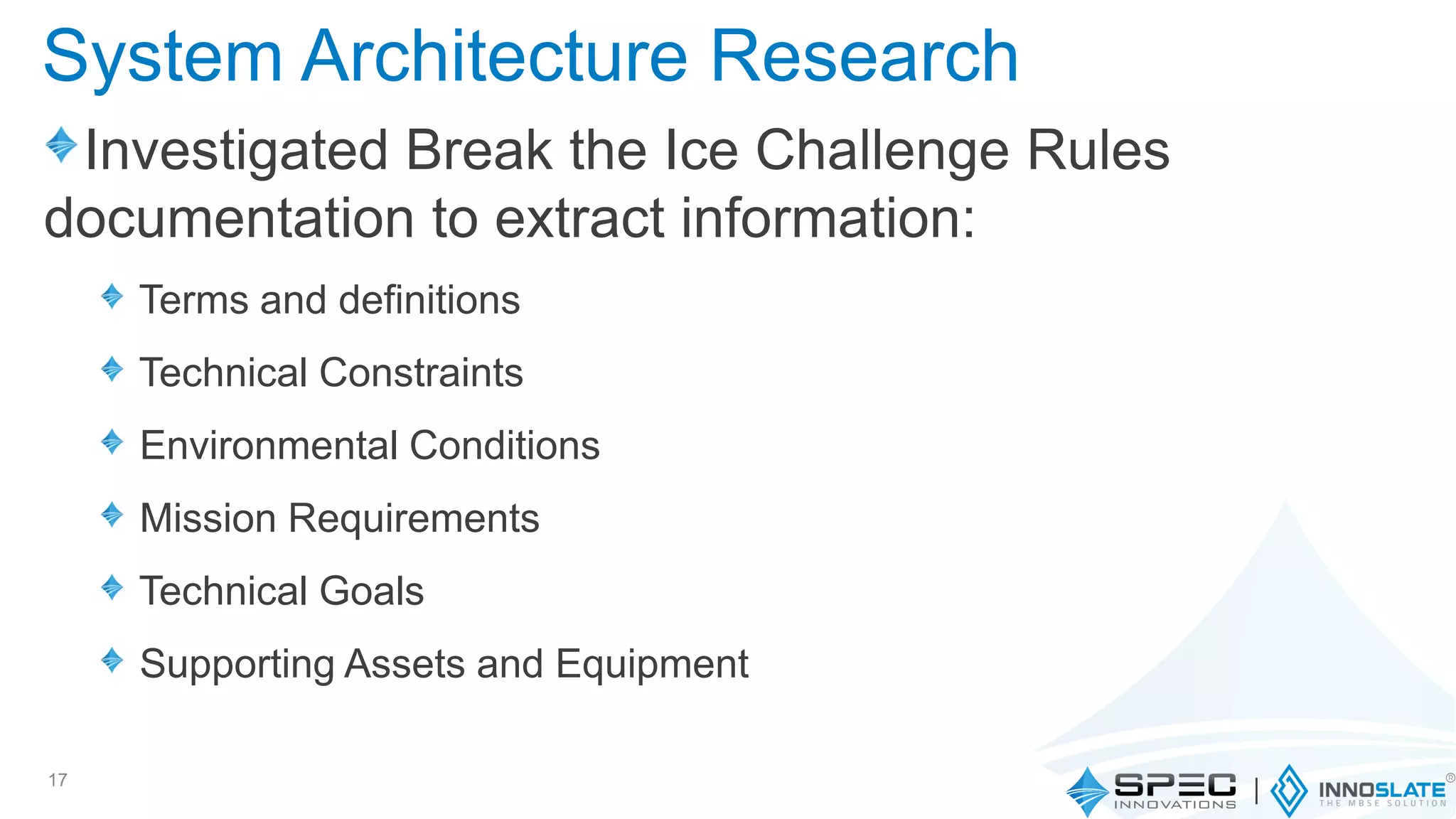 System Architecture Research

Investigated Break the Ice Challenge Rules documentation to extract information:

Terms and definitions

Technical Constraints

Environmental Conditions

Mission Requirements

Technical Goals

Supporting Assets and Equipment

17

SPEC INNOVATIONS | INNOSLATE® THE MBSE SOLUTION